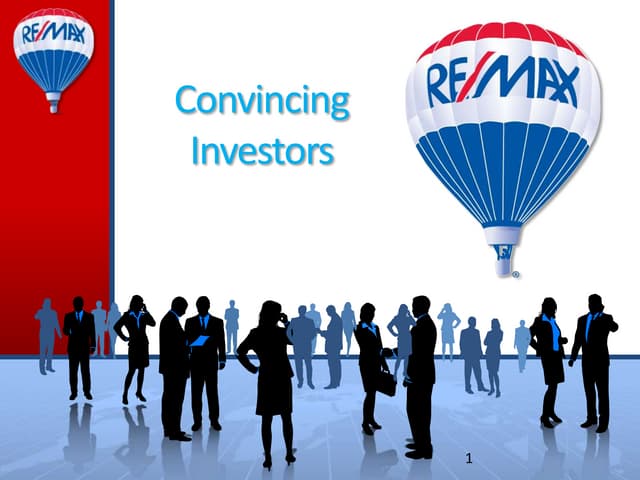 RE/MAX

Convincing Investors

RE/MAX

1